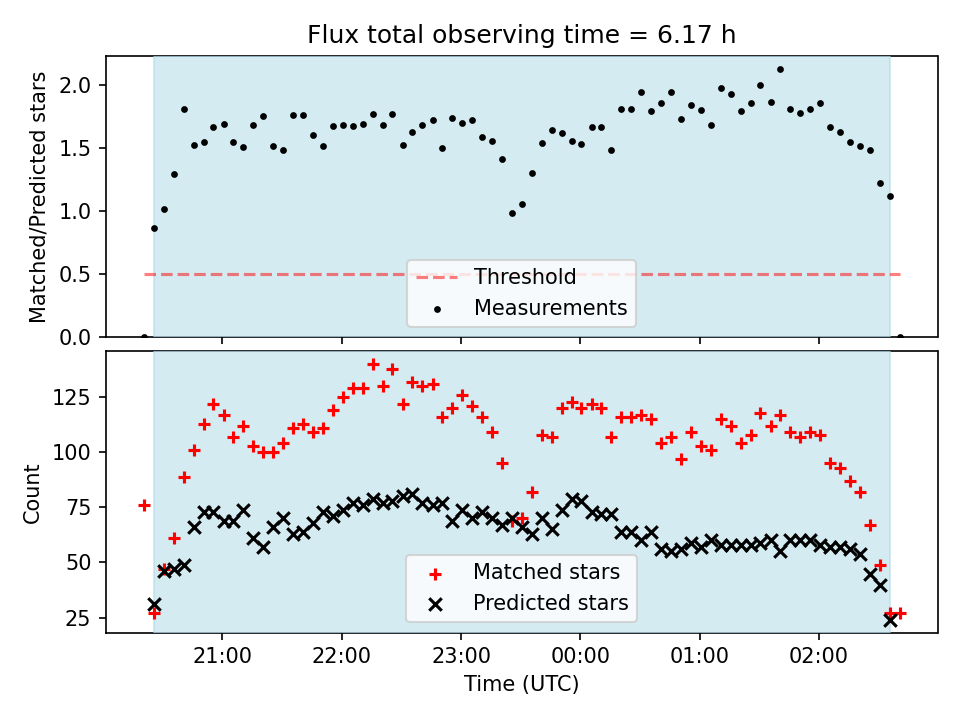 Flux total observing time = 6.17 h

Matched/Predicted stars

2.0
1.5
1.0
0.5
0.0

Threshold
Measurements

Count

125
100
75
50
25

Matched stars
Predicted stars

21:00
22:00
23:00
00:00
01:00
02:00

Time (UTC)